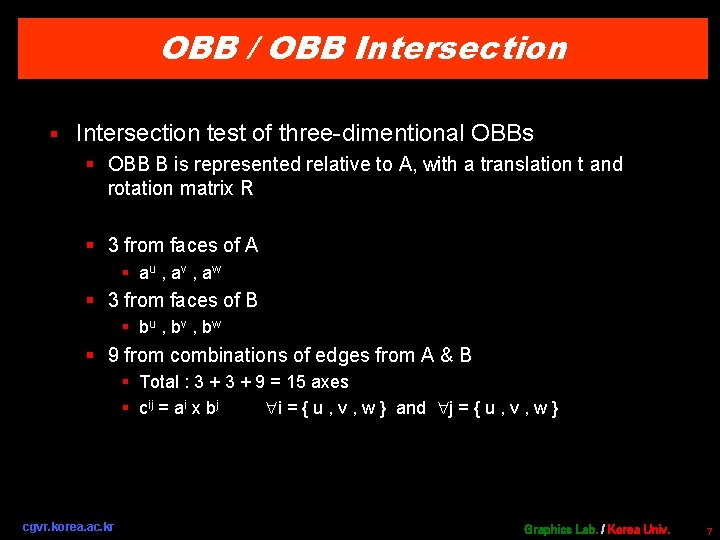 OBB / OBB Intersection

- Intersection test of three-dimentional OBBs
  - OBB B is represented relative to A, with a translation t and rotation matrix R

  - 3 from faces of A
    - $a^u$ , $a^v$ , $a^w$
  - 3 from faces of B
    - $b^u$ , $b^v$ , $b^w$
  - 9 from combinations of edges from A & B
    - Total : 3 + 3 + 9 = 15 axes
    - $c^{ij} = a^i \times b^j$ $\forall i = \{ u , v , w \}$ and $\forall j = \{ u , v , w \}$

cgvr.korea.ac.kr

Graphics Lab. / Korea Univ.

7